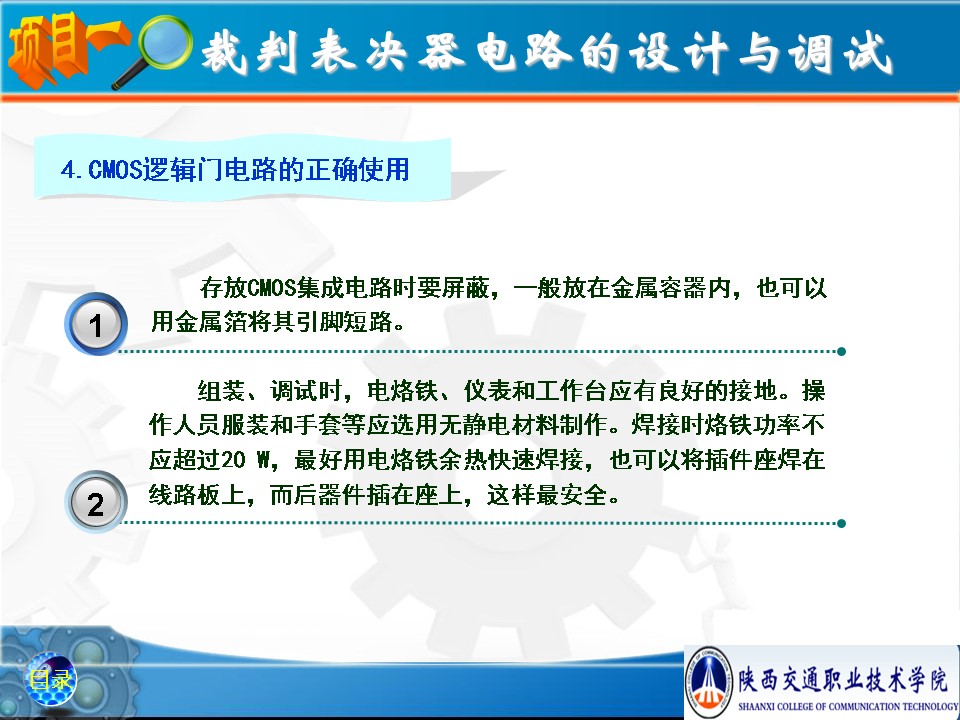 项目一 裁判表决器电路的设计与调试

4.CMOS逻辑门电路的正确使用

1

存放CMOS集成电路时要屏蔽，一般放在金属容器内，也可以用金属箔将其引脚短路。

2

组装、调试时，电烙铁、仪表和工作台应有良好的接地。操作人员服装和手套等应选用无静电材料制作。焊接时烙铁功率不应超过20 W，最好用电烙铁余热快速焊接，也可以将插件座焊在线路板上，而后器件插在座上，这样最安全。

目录

陕西交通职业技术学院
SHAANXI COLLEGE OF COMMUNICATION TECHNOLOGY